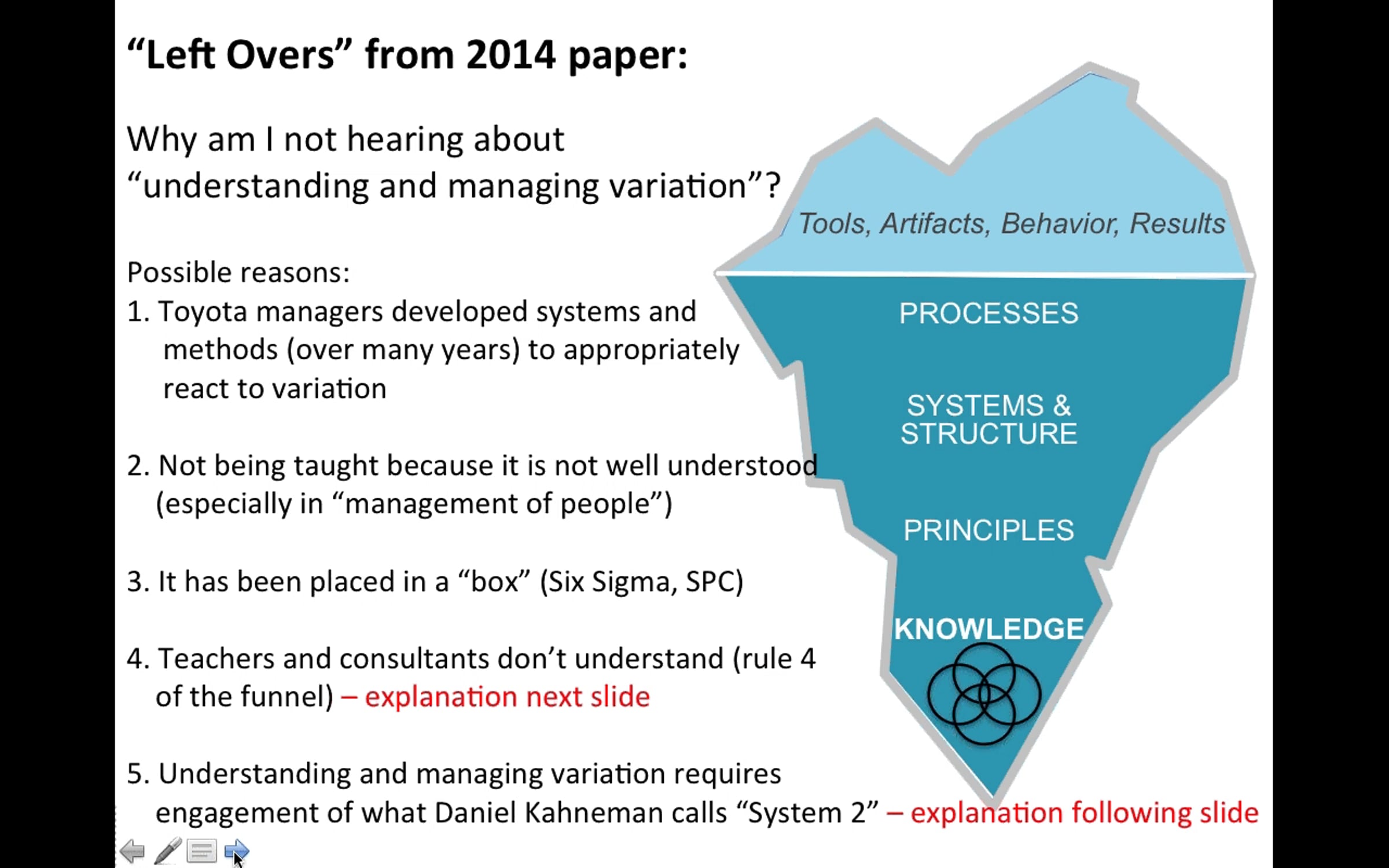 “Left Overs” from 2014 paper:

Why am I not hearing about “understanding and managing variation”?

Possible reasons:

1. Toyota managers developed systems and methods (over many years) to appropriately react to variation

2. Not being taught because it is not well understood (especially in “management of people”)

3. It has been placed in a “box” (Six Sigma, SPC)

4. Teachers and consultants don’t understand (rule 4 of the funnel) – explanation next slide

5. Understanding and managing variation requires engagement of what Daniel Kahneman calls “System 2” – explanation following slide

Tools, Artifacts, Behavior, Results

PROCESSES

SYSTEMS & STRUCTURE

PRINCIPLES

KNOWLEDGE